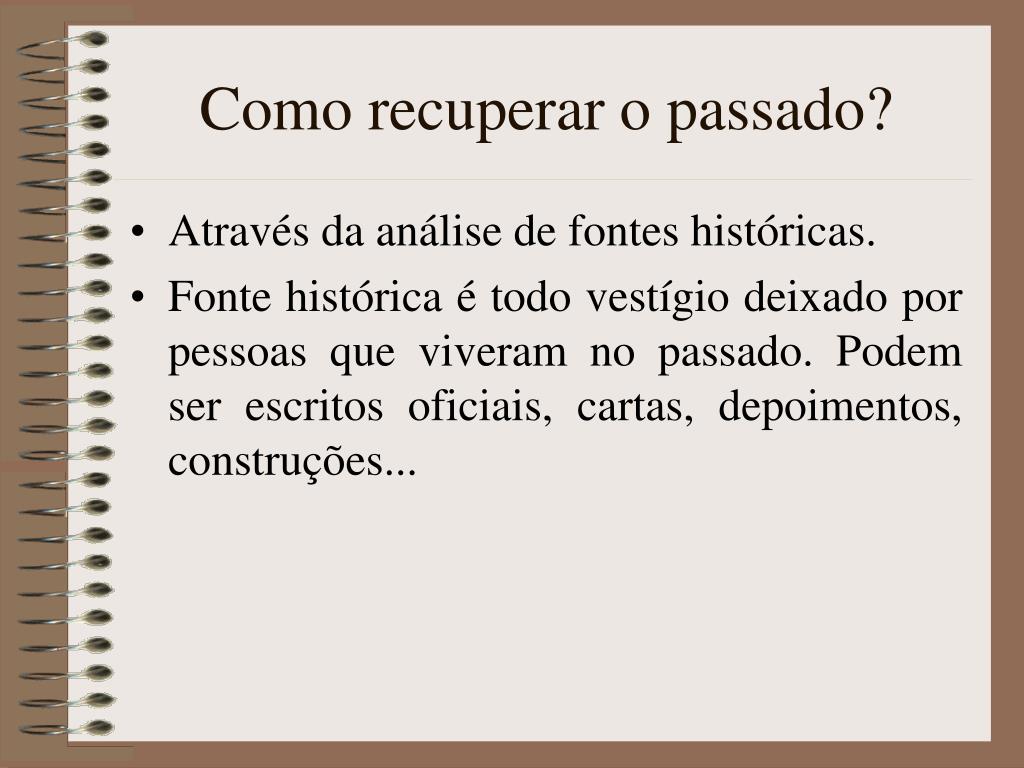 Como recuperar o passado?

• Através da análise de fontes históricas.
• Fonte histórica é todo vestígio deixado por pessoas que viveram no passado. Podem ser escritos oficiais, cartas, depoimentos, construções...